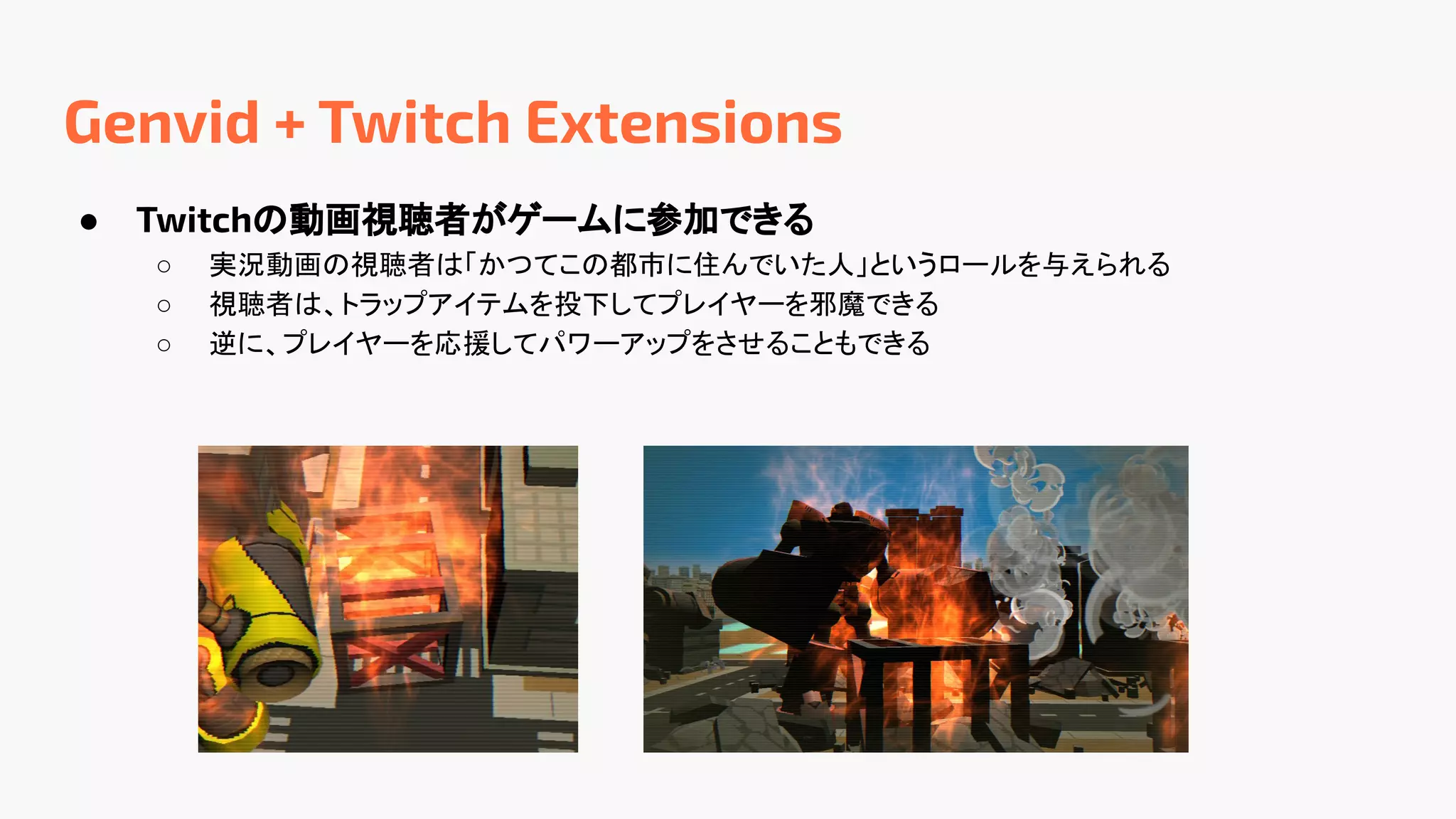 Genvid + Twitch Extensions

● Twitchの動画視聴者がゲームに参加できる
  ○ 実況動画の視聴者は「かつてこの都市に住んでいた人」というロールを与えられる
  ○ 視聴者は、トラップアイテムを投下してプレイヤーを邪魔できる
  ○ 逆に、プレイヤーを応援してパワーアップをさせることもできる